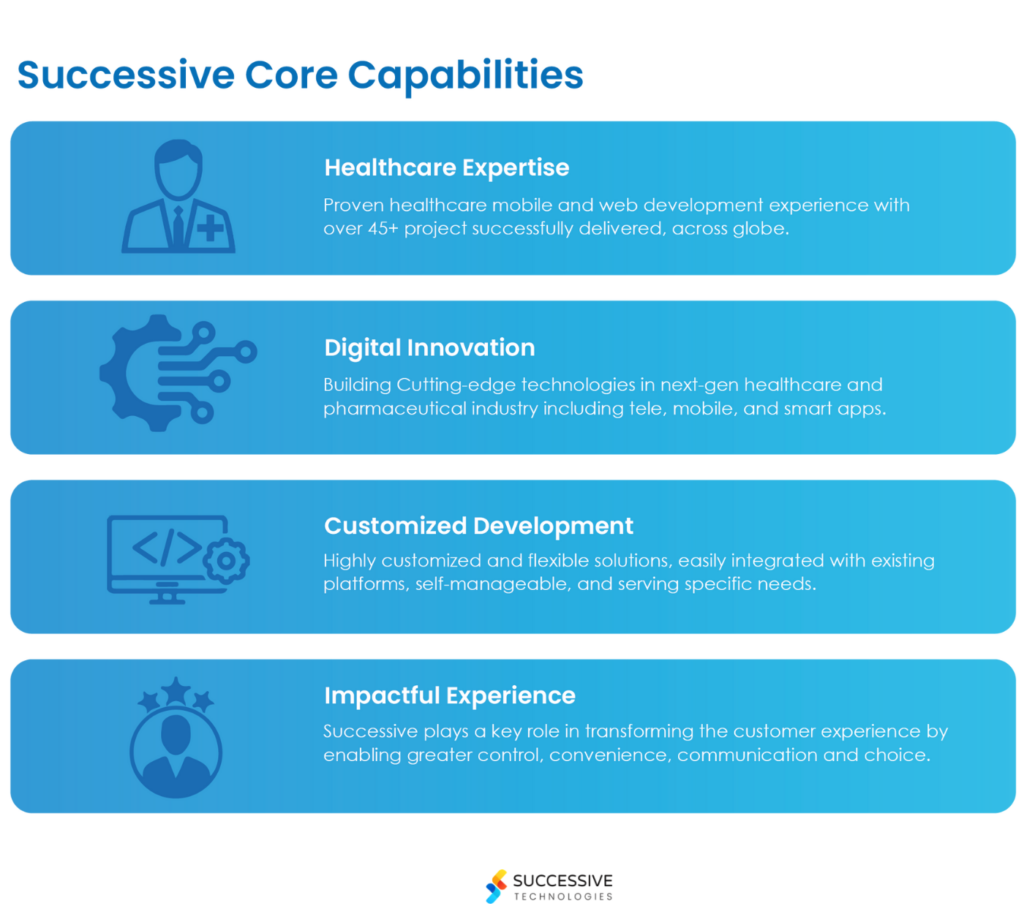 Successive Core Capabilities

Healthcare Expertise

Proven healthcare mobile and web development experience with over 45+ project successfully delivered, across globe.

Digital Innovation

Building Cutting-edge technologies in next-gen healthcare and pharmaceutical industry including tele, mobile, and smart apps.

</>

Customized Development

Highly customized and flexible solutions, easily integrated with existing platforms, self-manageable, and serving specific needs.

Impactful Experience

Successive plays a key role in transforming the customer experience by enabling greater control, convenience, communication and choice.

SUCCESSIVE
TECHNOLOGIES